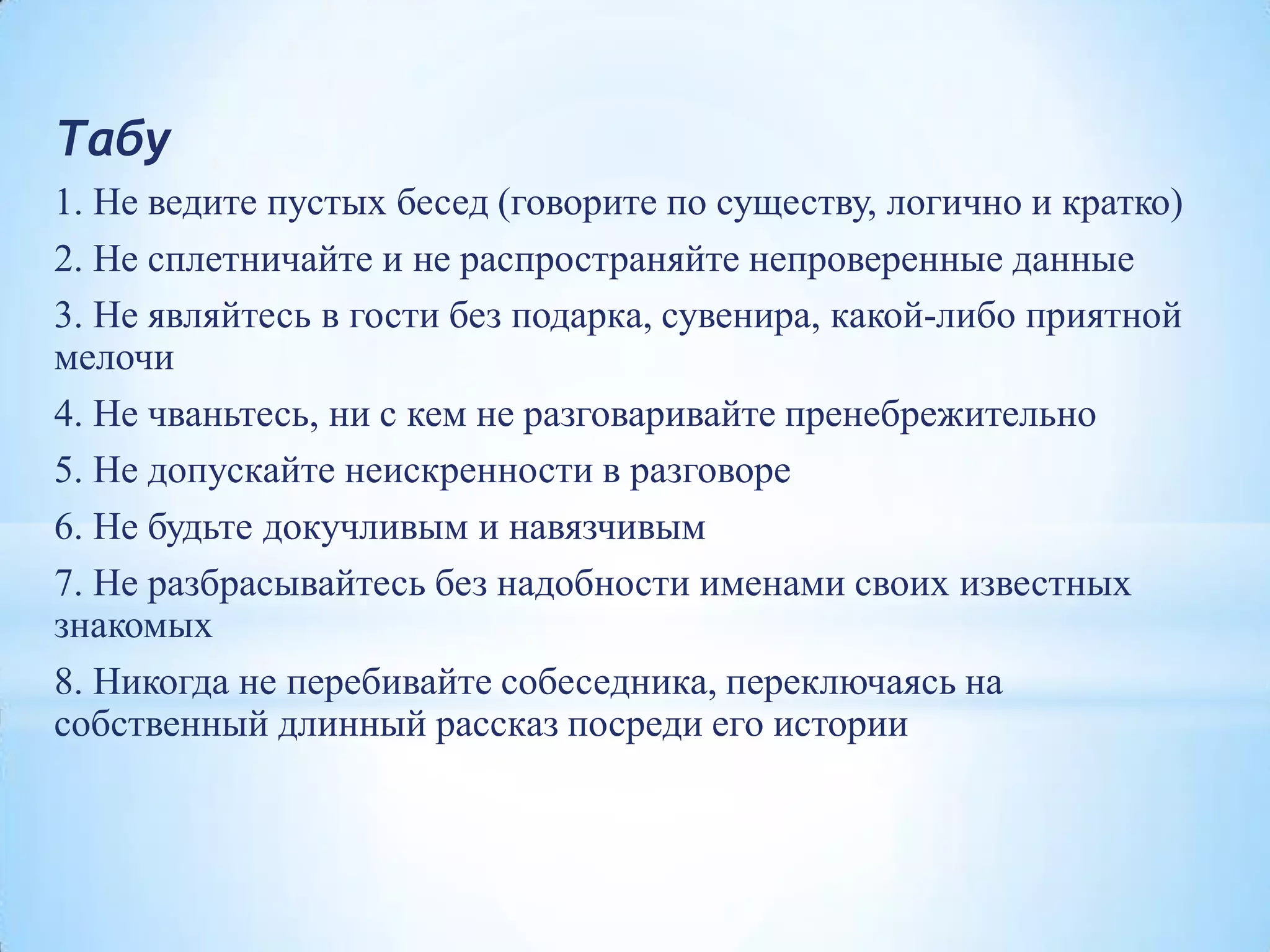 Табу

1. Не ведите пустых бесед (говорите по существу, логично и кратко)

2. Не сплетничайте и не распространяйте непроверенные данные

3. Не являйтесь в гости без подарка, сувенира, какой-либо приятной мелочи

4. Не чваньтесь, ни с кем не разговаривайте пренебрежительно

5. Не допускайте неискренности в разговоре

6. Не будьте докучливым и навязчивым

7. Не разбрасывайтесь без надобности именами своих известных знакомых

8. Никогда не перебивайте собеседника, переключаясь на собственный длинный рассказ посреди его истории